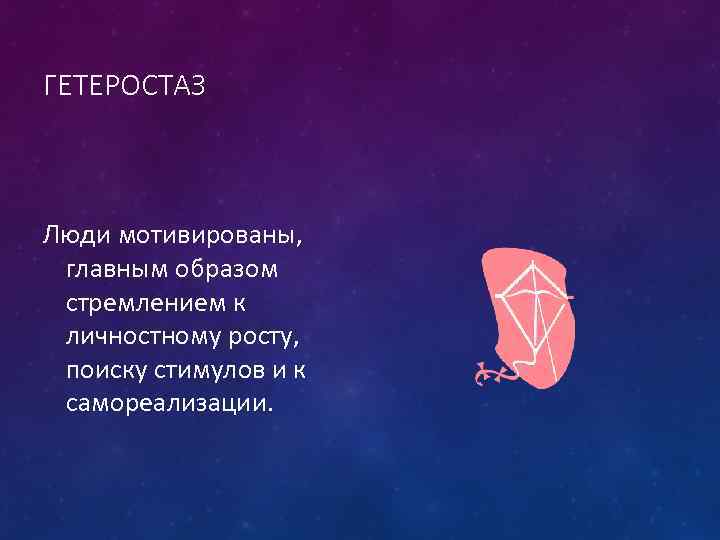 ГЕТЕРОСТАЗ

Люди мотивированы, главным образом стремлением к личностному росту, поиску стимулов и к самореализации.